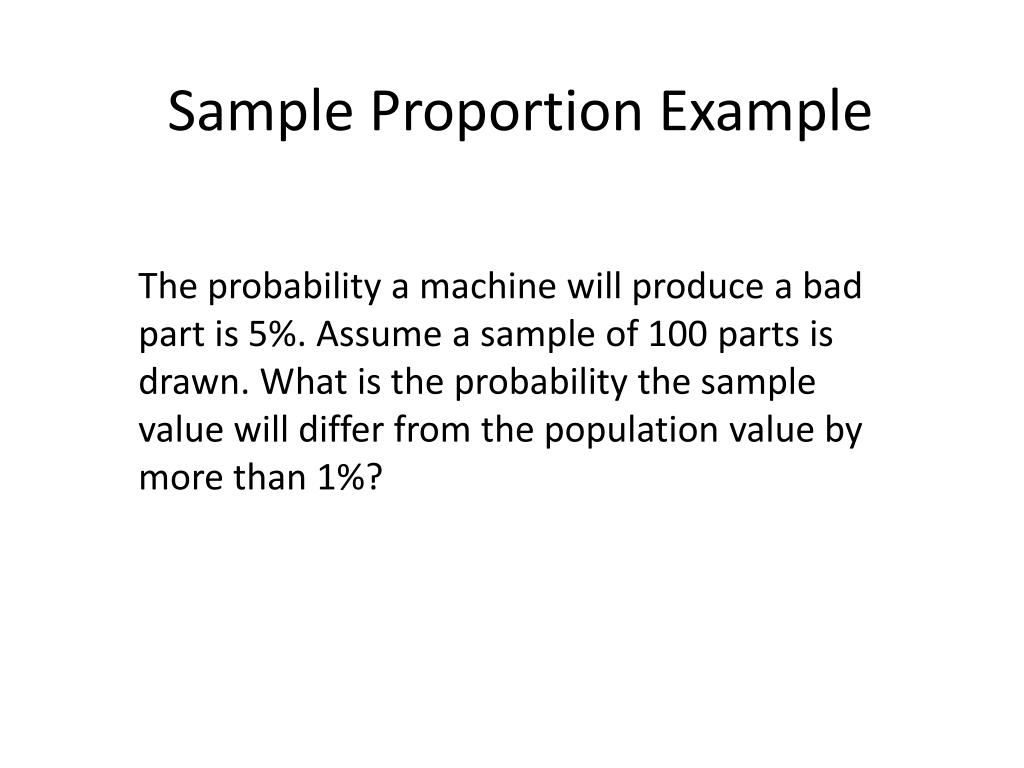 Sample Proportion Example

The probability a machine will produce a bad part is 5%. Assume a sample of 100 parts is drawn. What is the probability the sample value will differ from the population value by more than 1%?